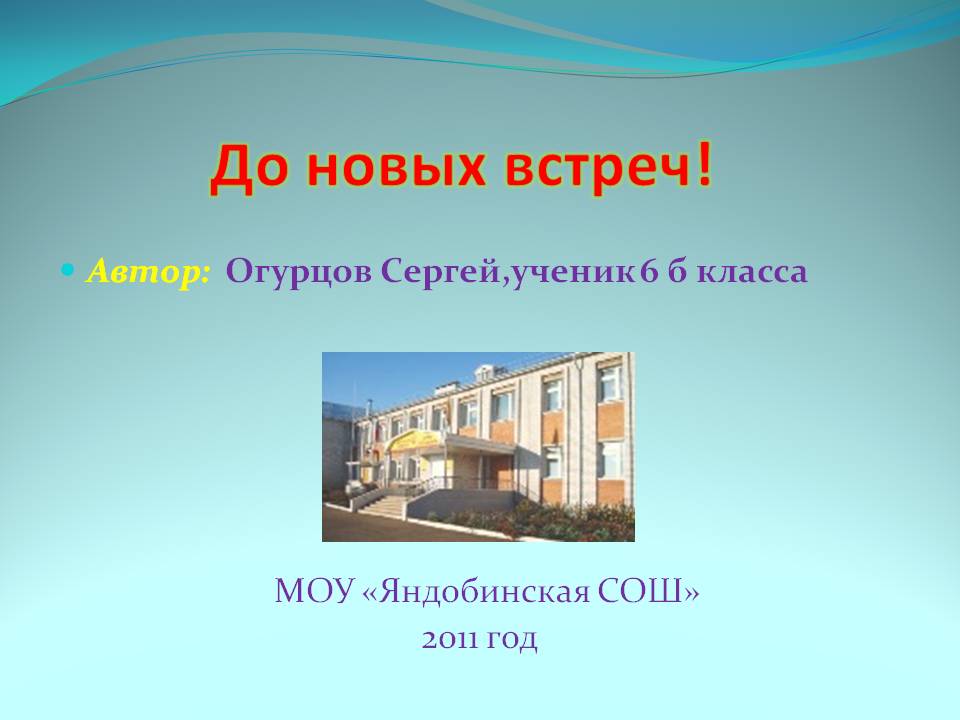 До новых встреч!

Автор: Огурцов Сергей,ученик 6 б класса

МОУ «Яндобинская СОШ»
2011 год